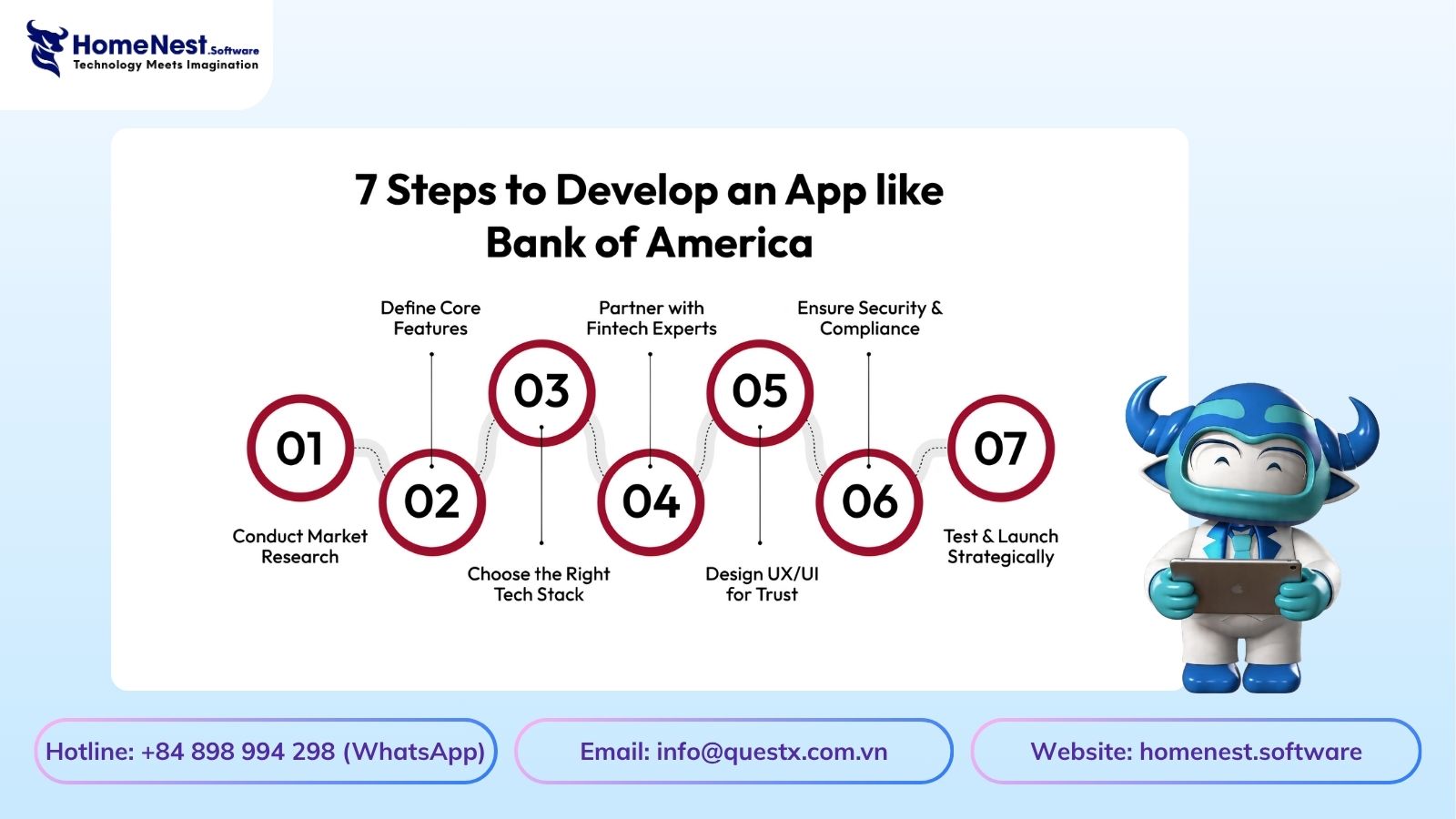 HomeNest.Software
Technology Meets Imagination

7 Steps to Develop an App like Bank of America

01
Conduct Market Research

02
Define Core Features

03
Choose the Right Tech Stack

04
Partner with Fintech Experts

05
Design UX/UI for Trust

06
Ensure Security & Compliance

07
Test & Launch Strategically

Hotline: +84 898 994 298 (WhatsApp)
Email: info@questx.com.vn
Website: homenest.software